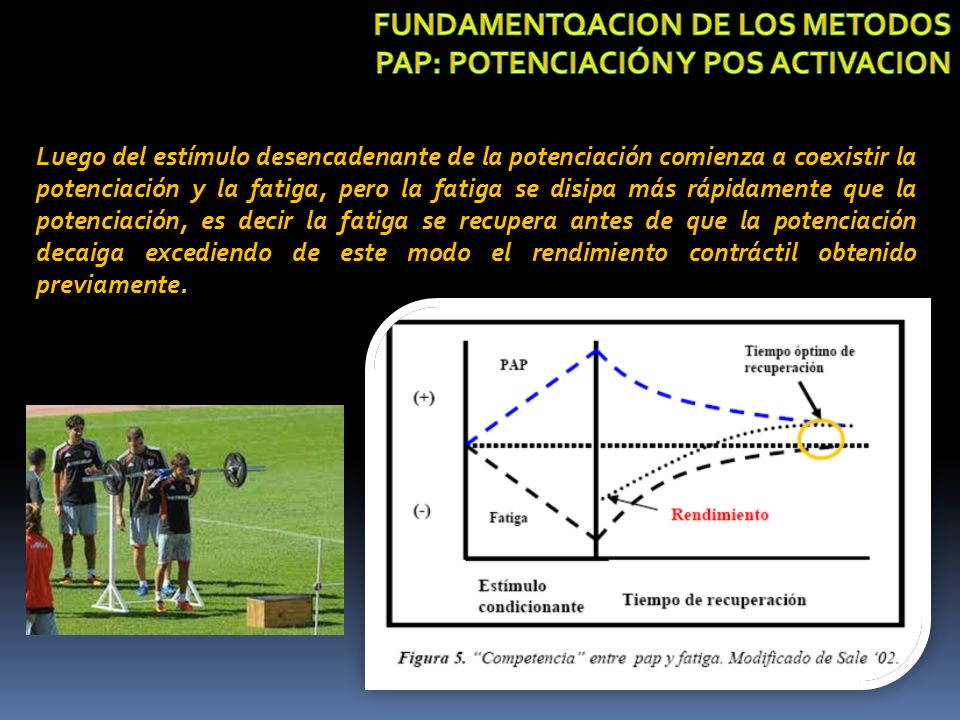 FUNDAMENTQACION DE LOS METODOS
PAP: POTENCIACIÓNY POS ACTIVACION

Luego del estímulo desencadenante de la potenciación comienza a coexistir la potenciación y la fatiga, pero la fatiga se disipa más rápidamente que la potenciación, es decir la fatiga se recupera antes de que la potenciación decaiga excediendo de este modo el rendimiento contráctil obtenido previamente.

PAP

Tiempo óptimo de recuperación

(+)

(-)

Fatiga

Rendimiento

Estímulo condicionante

Tiempo de recuperación

Figura 5. "Competencia" entre pap y fatiga. Modificado de Sale '02.